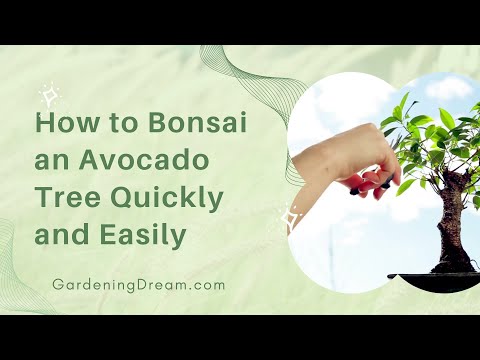 How to Bonsai an Avocado Tree Quickly and Easily

GardeningDream.com